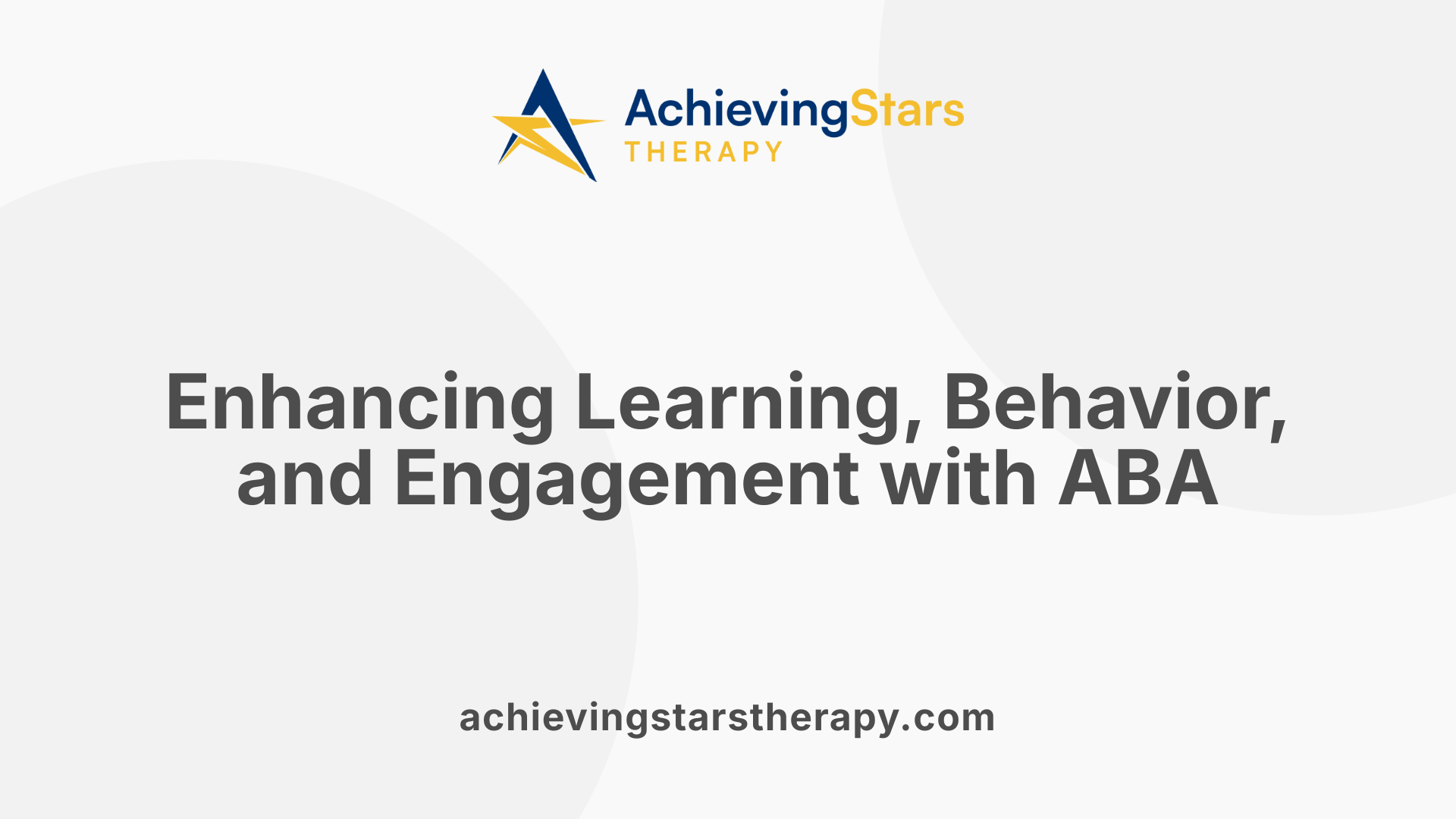 AchievingStars
THERAPY

Enhancing Learning, Behavior, and Engagement with ABA

achievingstarstherapy.com